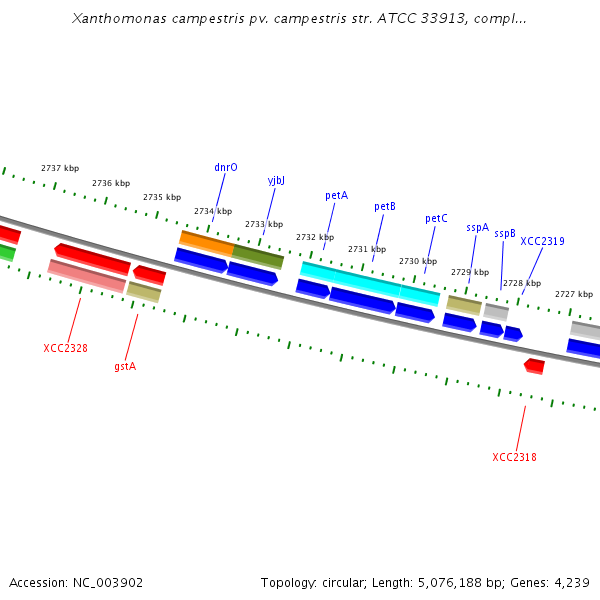 Xanthomonas campestris pv. campestris str. ATCC 33913, compl...

2737 kbp
2736 kbp
2735 kbp
2734 kbp
2733 kbp
2732 kbp
2731 kbp
2730 kbp
2729 kbp
2728 kbp
2727 kbp

dnrO
yjbJ
petA
petB
petC
sspA
sspB
XCC2319

XCC2328
gstA
XCC2318

Accession: NC_003902

Topology: circular; Length: 5,076,188 bp; Genes: 4,239